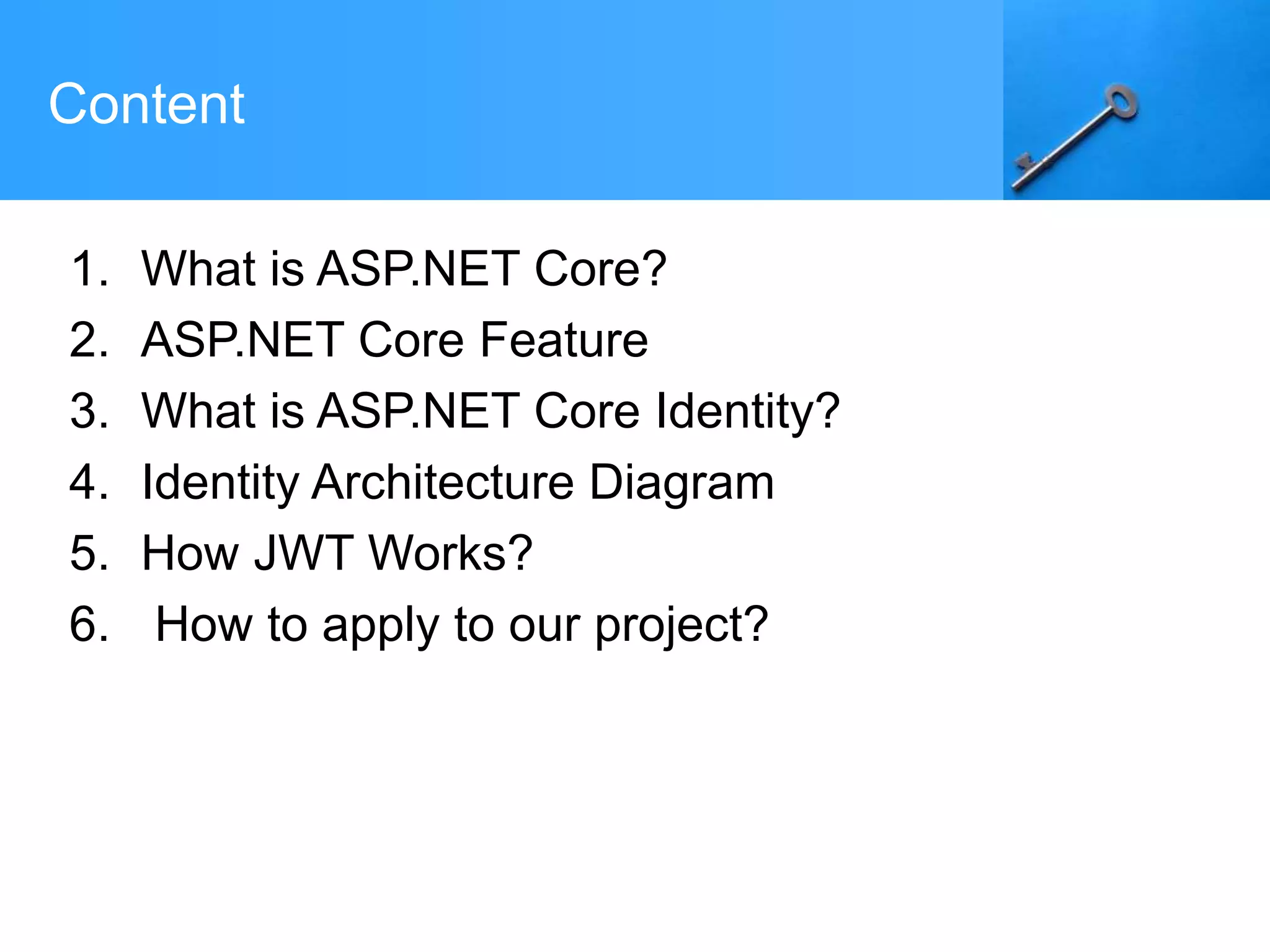 Content

1. What is ASP.NET Core?
2. ASP.NET Core Feature
3. What is ASP.NET Core Identity?
4. Identity Architecture Diagram
5. How JWT Works?
6. How to apply to our project?